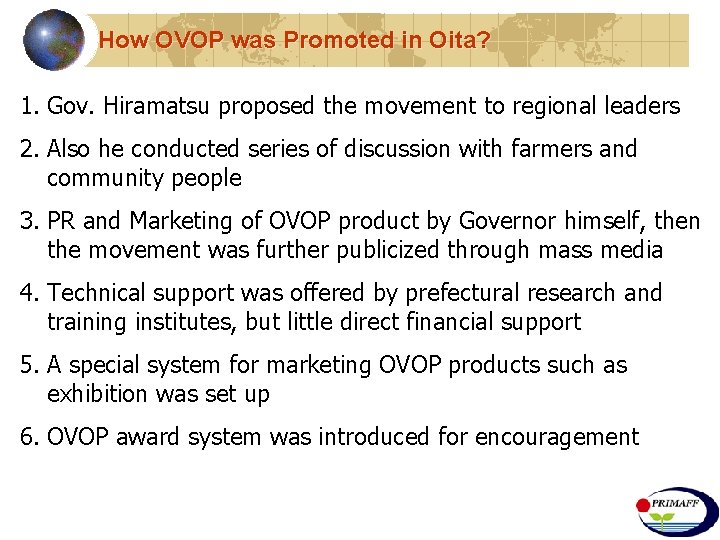 How OVOP was Promoted in Oita?

1. Gov. Hiramatsu proposed the movement to regional leaders

2. Also he conducted series of discussion with farmers and community people

3. PR and Marketing of OVOP product by Governor himself, then the movement was further publicized through mass media

4. Technical support was offered by prefectural research and training institutes, but little direct financial support

5. A special system for marketing OVOP products such as exhibition was set up

6. OVOP award system was introduced for encouragement

PRIMAFF